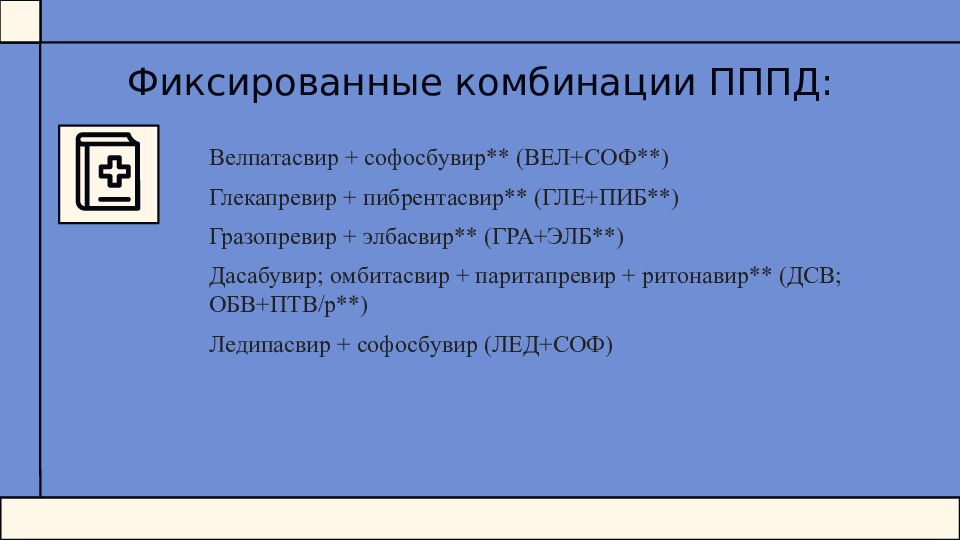 Фиксированные комбинации ПППД:

Велпатасвир + софосбувир** (ВЕЛ+СОФ**)

Глекапревир + пибрентасвир** (ГЛЕ+ПИБ**)

Гразопревир + элбасвир** (ГРА+ЭЛБ**)

Дасабувир; омбитасвир + паритапревир + ритонавир** (ДСВ; ОБВ+ПТВ/р**)

Ледипасвир + софосбувир (ЛЕД+СОФ)